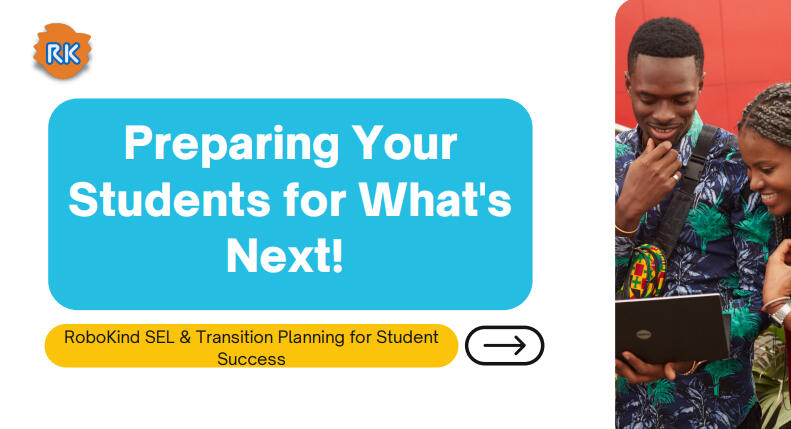 RK

Preparing Your Students for What's Next!

RoboKind SEL & Transition Planning for Student Success